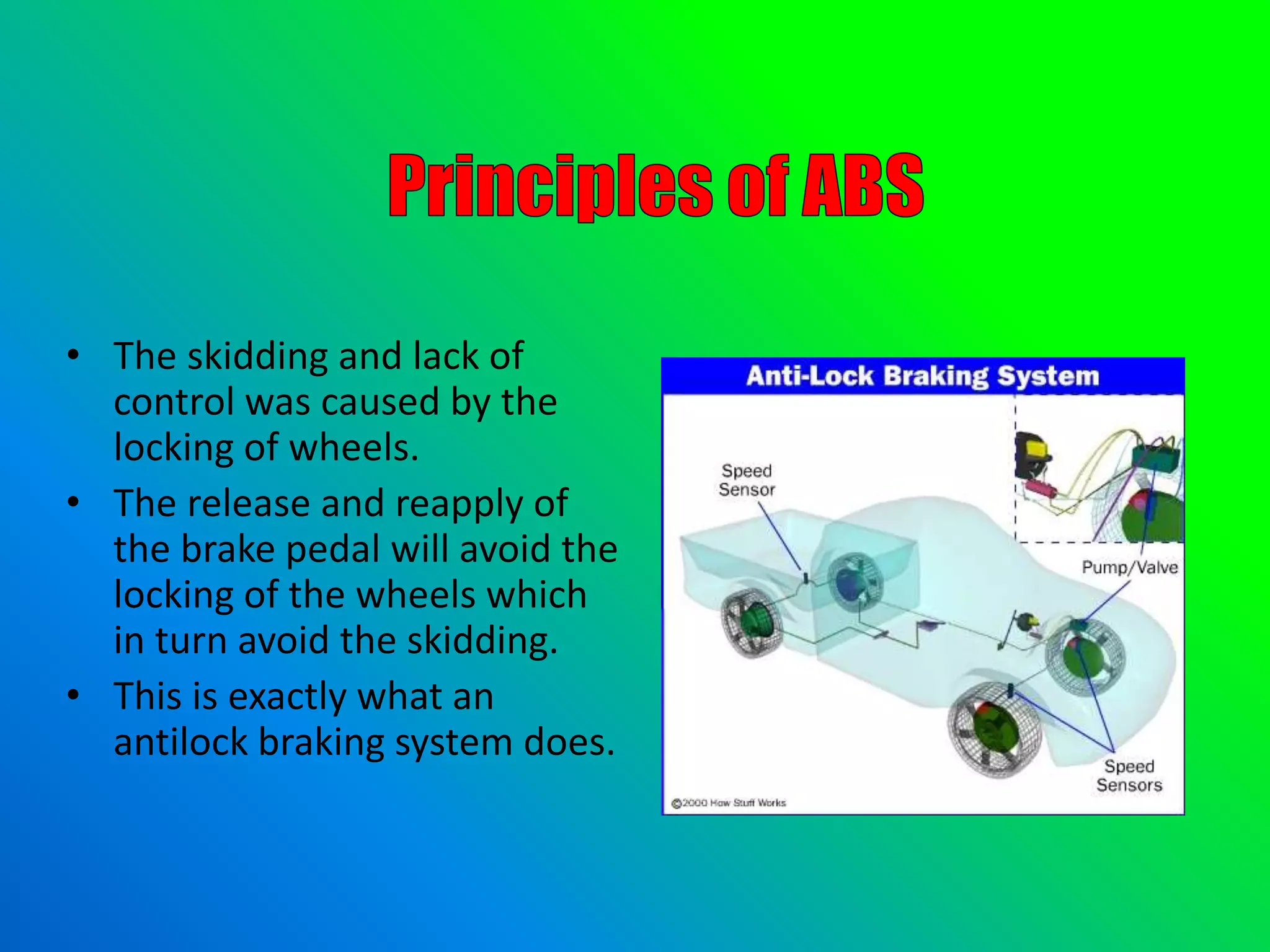 Principles of ABS

• The skidding and lack of control was caused by the locking of wheels.
• The release and reapply of the brake pedal will avoid the locking of the wheels which in turn avoid the skidding.
• This is exactly what an antilock braking system does.

Anti-Lock Braking System

Speed Sensor

Pump/Valve

Speed Sensors

©2000 How Stuff Works